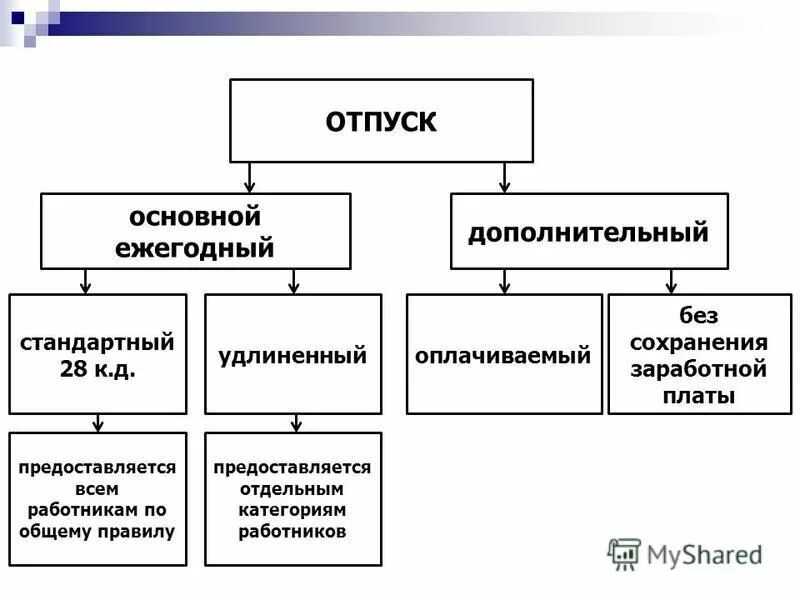 ОТПУСК

основной ежегодный

дополнительный

стандартный 28 к.д.

удлиненный

оплачиваемый

без сохранения заработной платы

предоставляется всем работникам по общему правилу

предоставляется отдельным категориям работников

MyShared